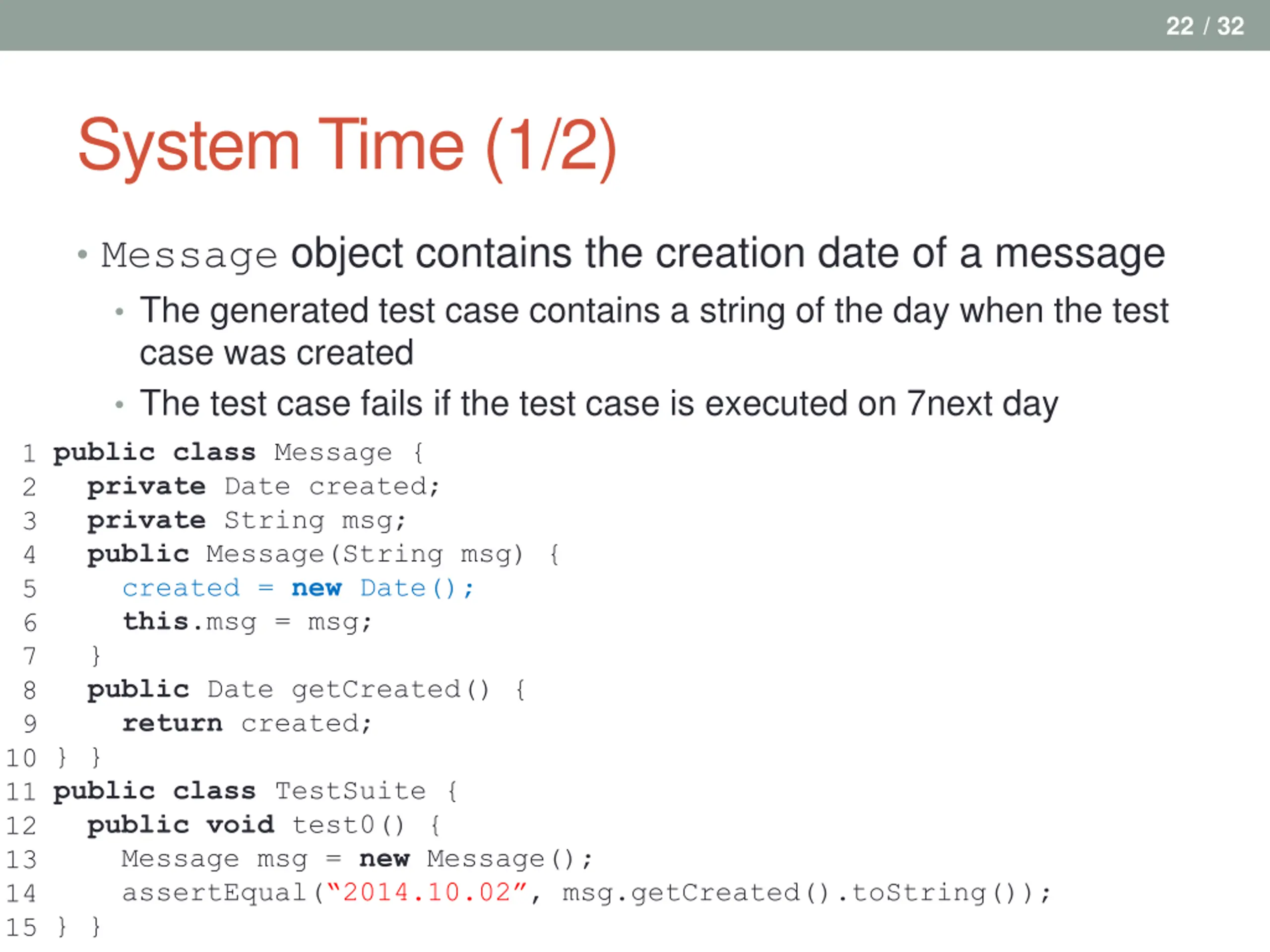 22 / 32

System Time (1/2)

• Message object contains the creation date of a message
  • The generated test case contains a string of the day when the test case was created
  • The test case fails if the test case is executed on 7next day

1 public class Message {
2   private Date created;
3   private String msg;
4   public Message(String msg) {
5     created = new Date();
6     this.msg = msg;
7   }
8   public Date getCreated() {
9     return created;
10 } }
11 public class TestSuite {
12   public void test0() {
13     Message msg = new Message();
14     assertEqual(“2014.10.02”, msg.getCreated().toString());
15 } }